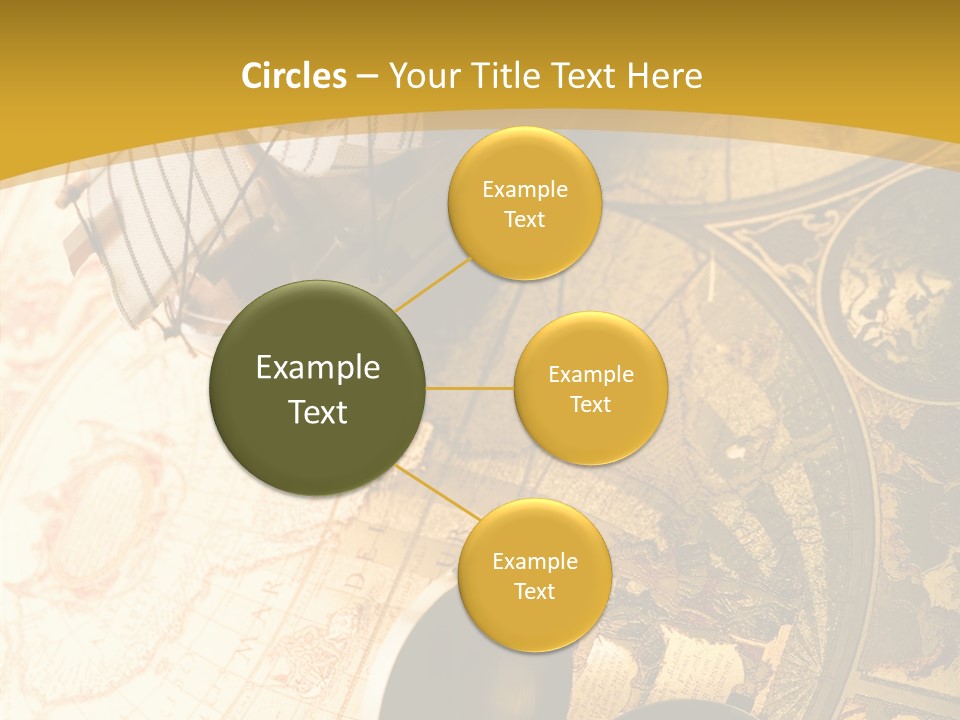 Circles – Your Title Text Here

Example Text

Example Text

Example Text

Example Text